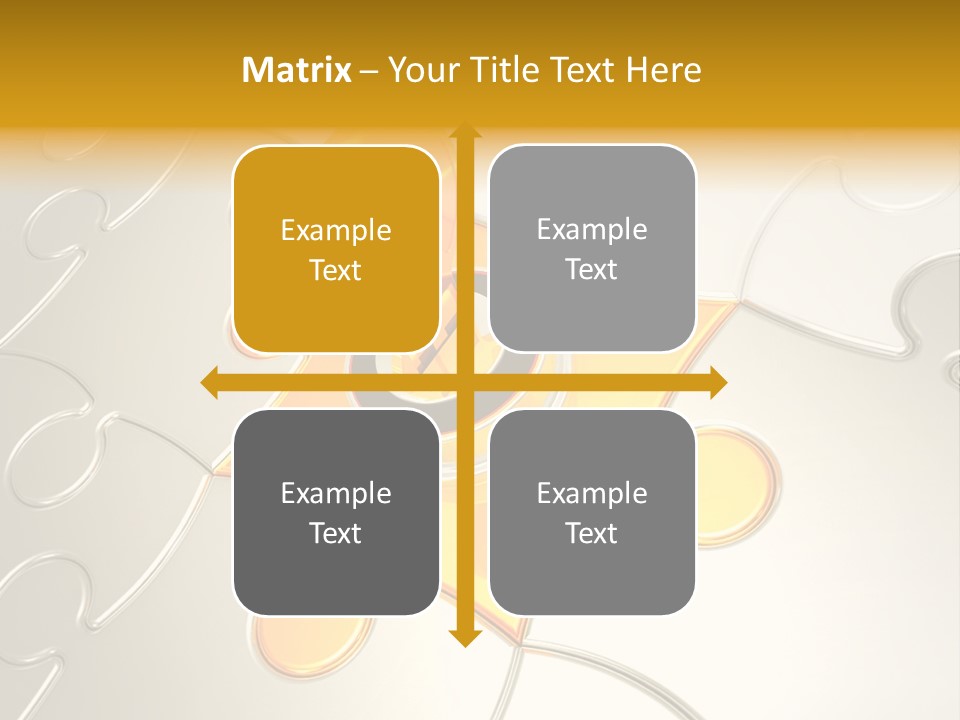 Matrix – Your Title Text Here

Example Text

Example Text

Example Text

Example Text